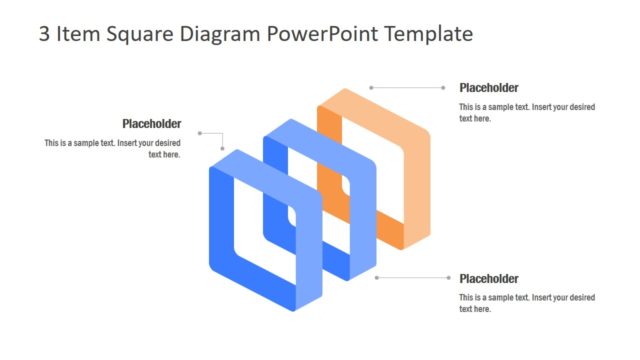 3 Item Square Diagram PowerPoint Template

Placeholder

This is a sample text. Insert your desired text here.

Placeholder

This is a sample text. Insert your desired text here.

Placeholder

This is a sample text. Insert your desired text here.